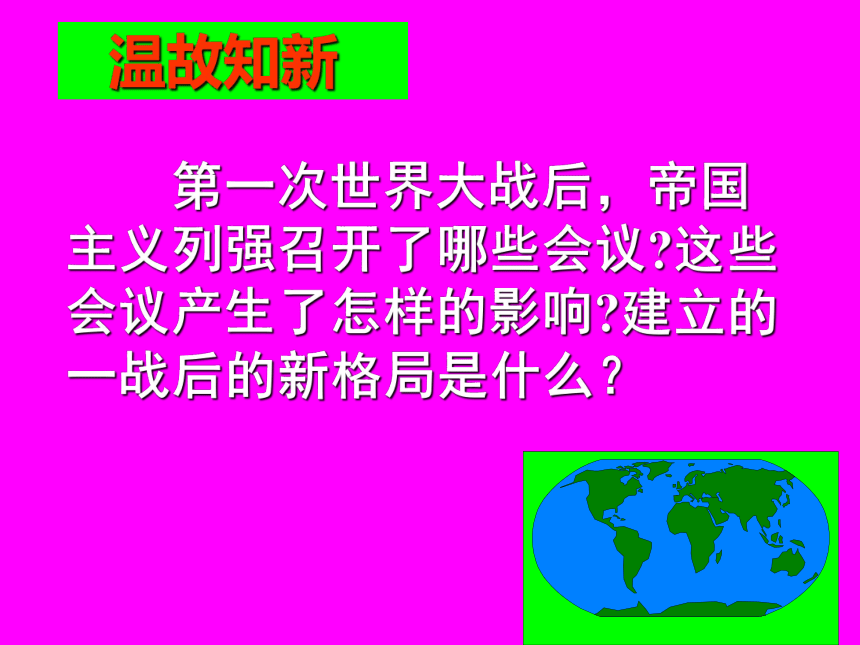 温故知新

第一次世界大战后，帝国主义列强召开了哪些会议?这些会议产生了怎样的影响?建立的一战后的新格局是什么？